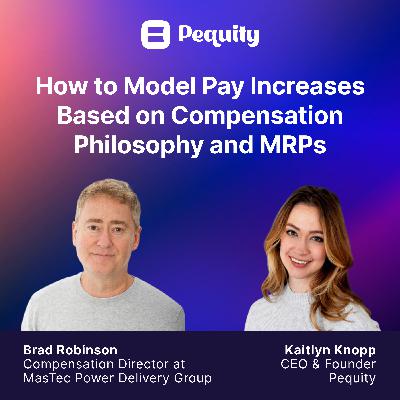 Pequity

How to Model Pay Increases Based on Compensation Philosophy and MRPs

Brad Robinson
Compensation Director at MasTec Power Delivery Group

Kaitlyn Knopp
CEO & Founder
Pequity